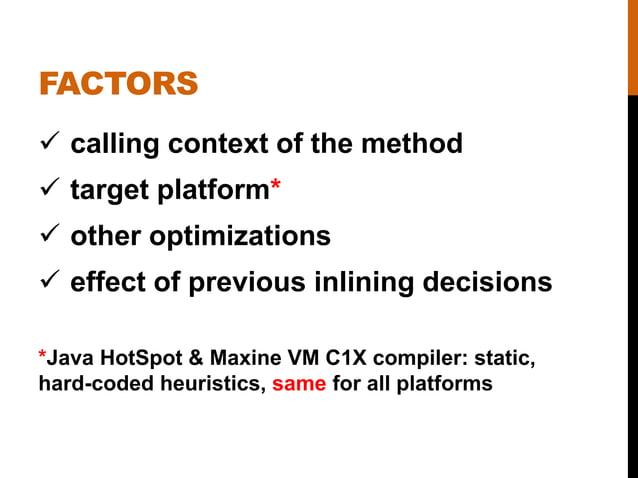 FACTORS

✓ calling context of the method

✓ target platform*

✓ other optimizations

✓ effect of previous inlining decisions

*Java HotSpot & Maxine VM C1X compiler: static, hard-coded heuristics, same for all platforms